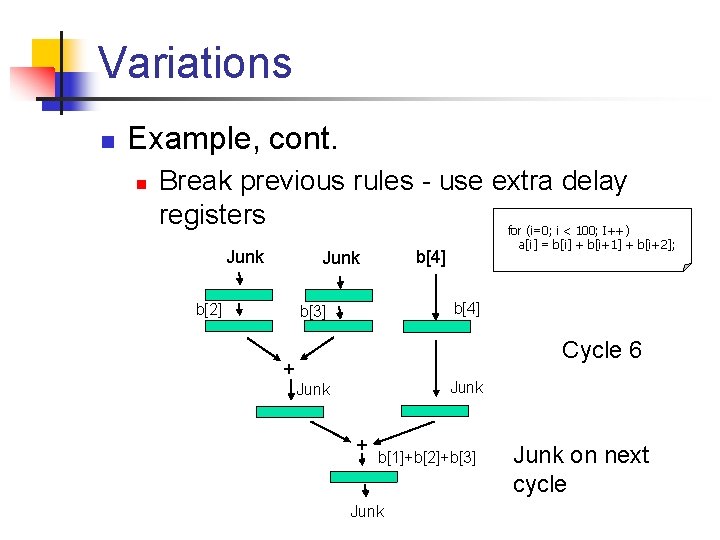 Variations

Example, cont.

Break previous rules - use extra delay registers

for (i=0; i < 100; I++)
a[i] = b[i] + b[i+1] + b[i+2];

Junk

Junk

b[4]

b[2]

b[3]

b[4]

Cycle 6

+

Junk

Junk

+

b[1]+b[2]+b[3]

Junk on next cycle

Junk